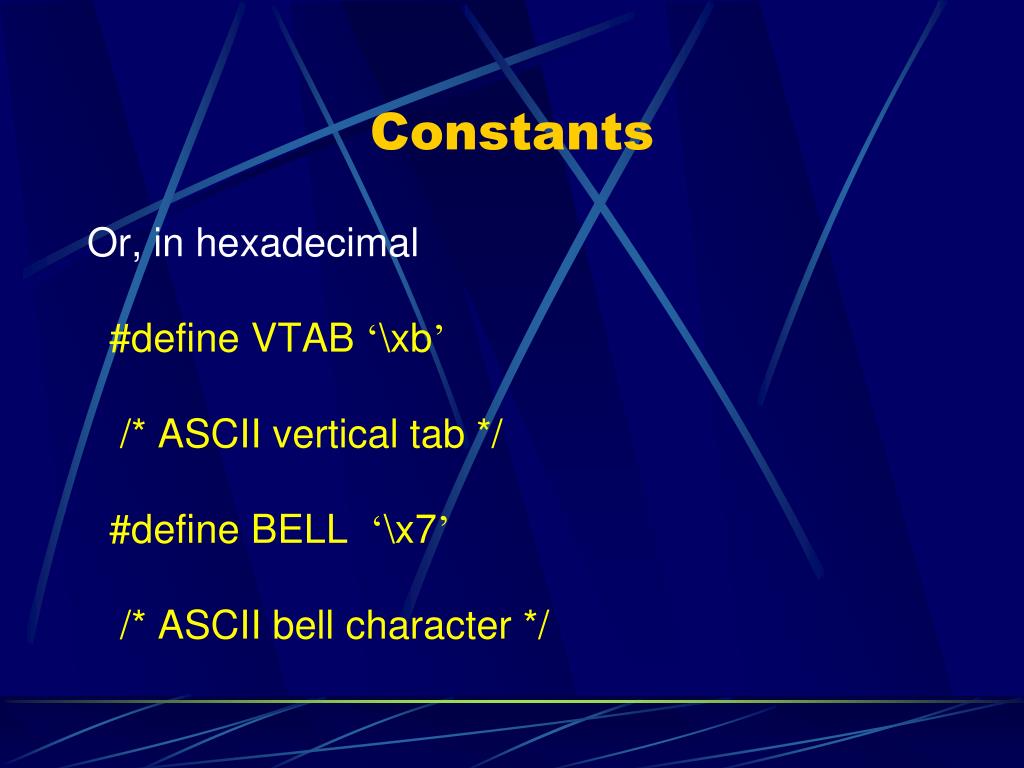 Constants

Or, in hexadecimal

#define VTAB ‘\xb’

/* ASCII vertical tab */

#define BELL ‘\x7’

/* ASCII bell character */